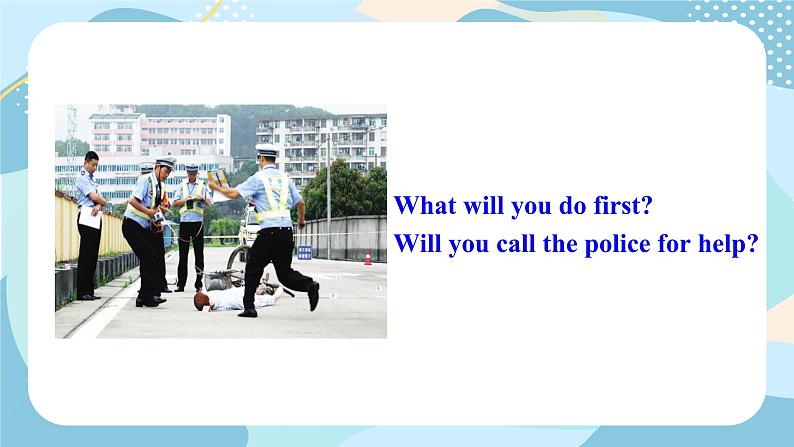 What will you do first?
Will you call the police for help?